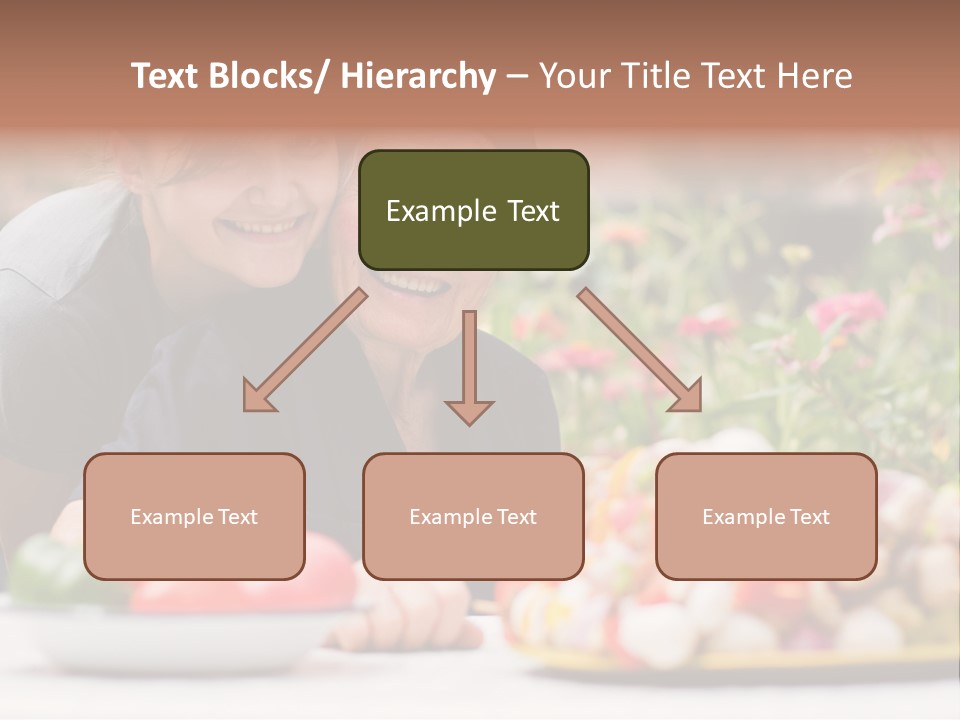 Text Blocks/ Hierarchy – Your Title Text Here

Example Text

Example Text

Example Text

Example Text